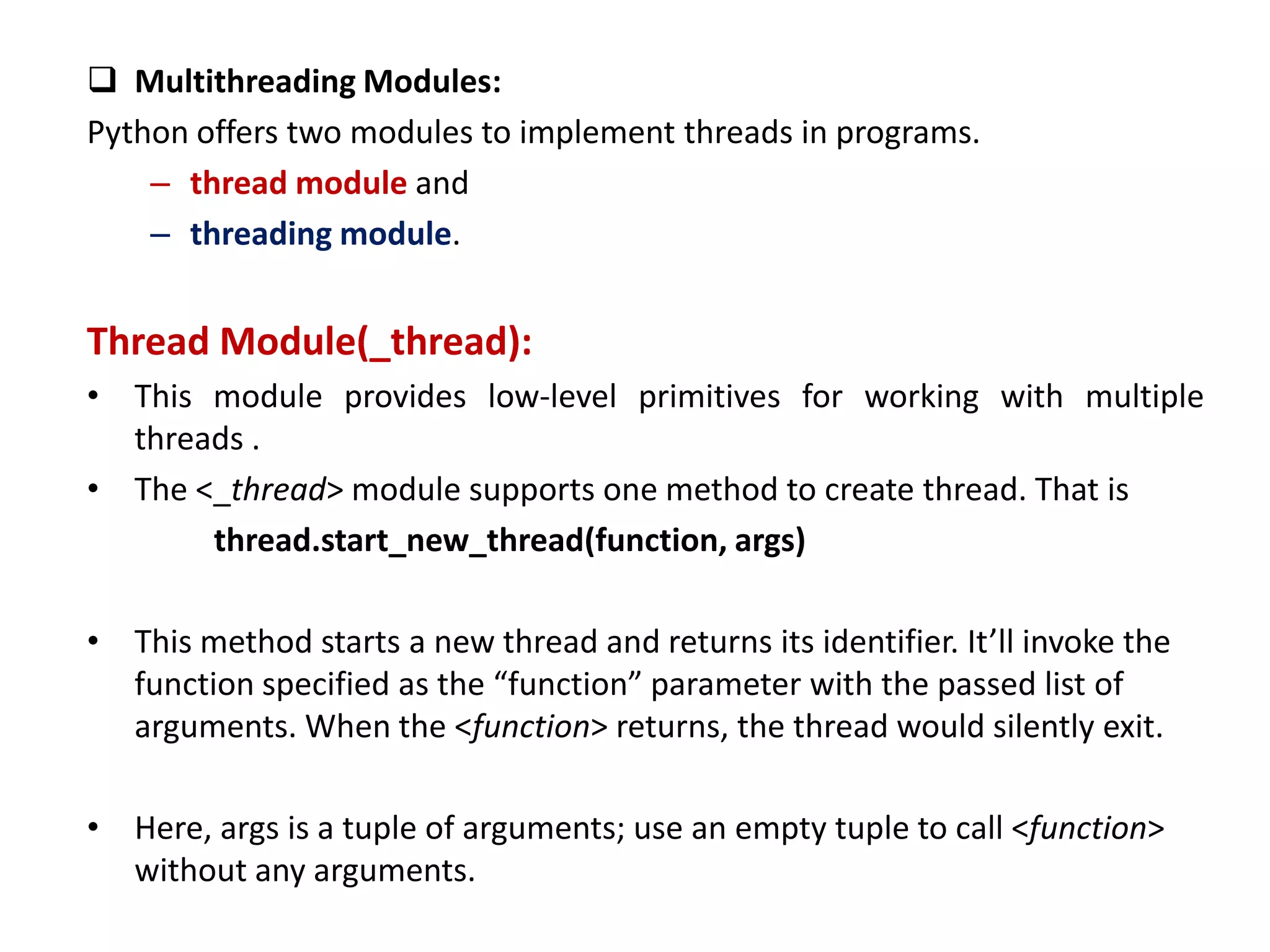 ❑ Multithreading Modules:

Python offers two modules to implement threads in programs.

– thread module and

– threading module.

Thread Module(_thread):

• This module provides low-level primitives for working with multiple threads .

• The <_thread> module supports one method to create thread. That is

thread.start_new_thread(function, args)

• This method starts a new thread and returns its identifier. It’ll invoke the function specified as the “function” parameter with the passed list of arguments. When the <function> returns, the thread would silently exit.

• Here, args is a tuple of arguments; use an empty tuple to call <function> without any arguments.